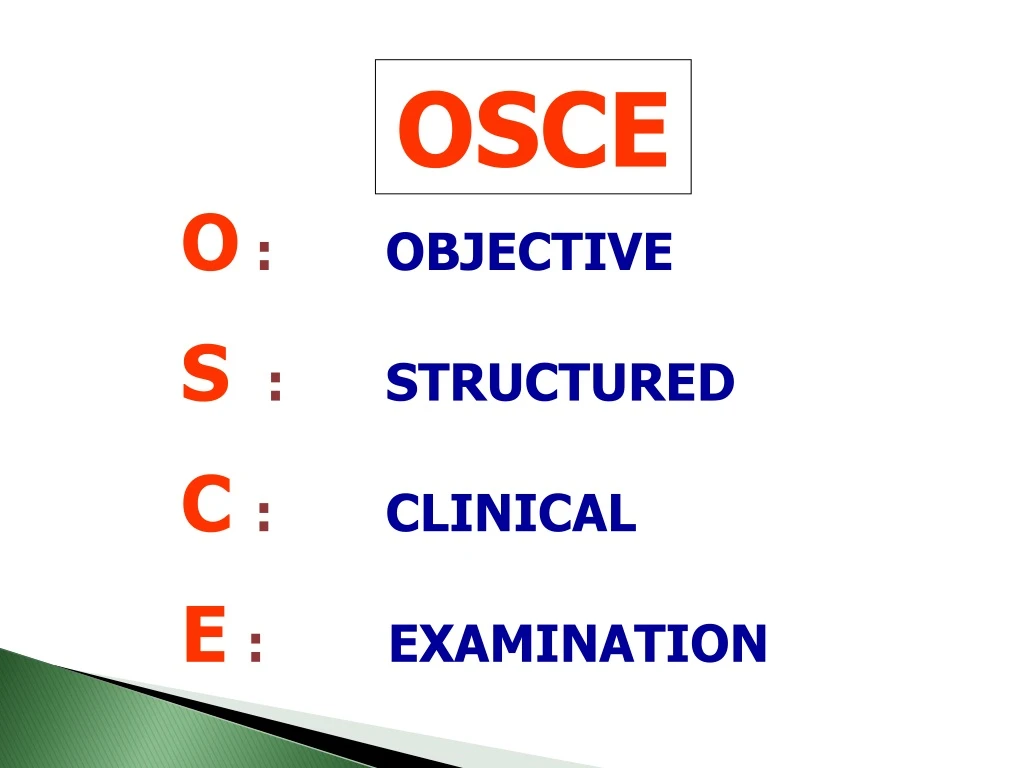 OSCE

O : OBJECTIVE

S : STRUCTURED

C : CLINICAL

E : EXAMINATION